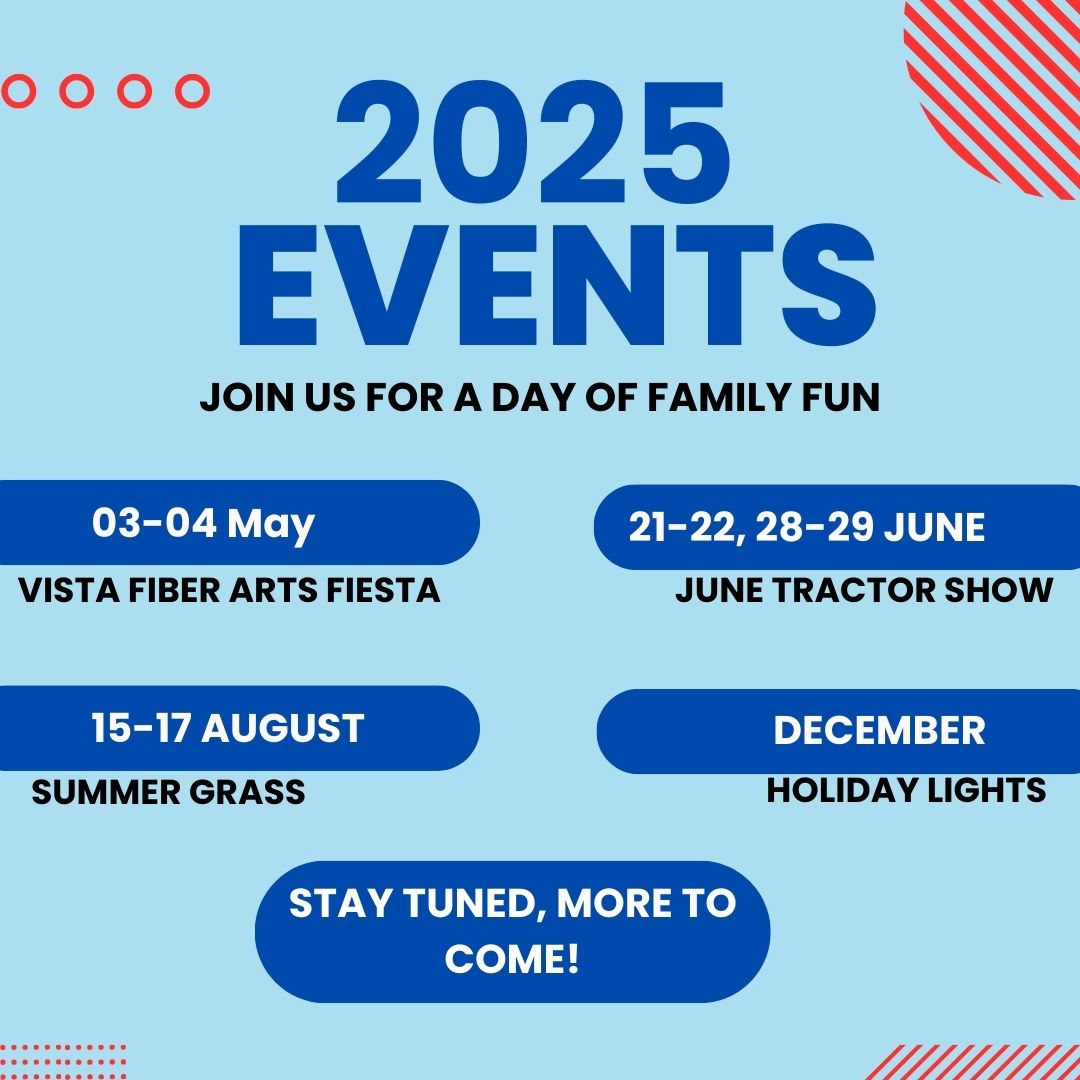 2025 EVENTS

JOIN US FOR A DAY OF FAMILY FUN

03-04 May
VISTA FIBER ARTS FIESTA

21-22, 28-29 JUNE
JUNE TRACTOR SHOW

15-17 AUGUST
SUMMER GRASS

DECEMBER
HOLIDAY LIGHTS

STAY TUNED, MORE TO COME!